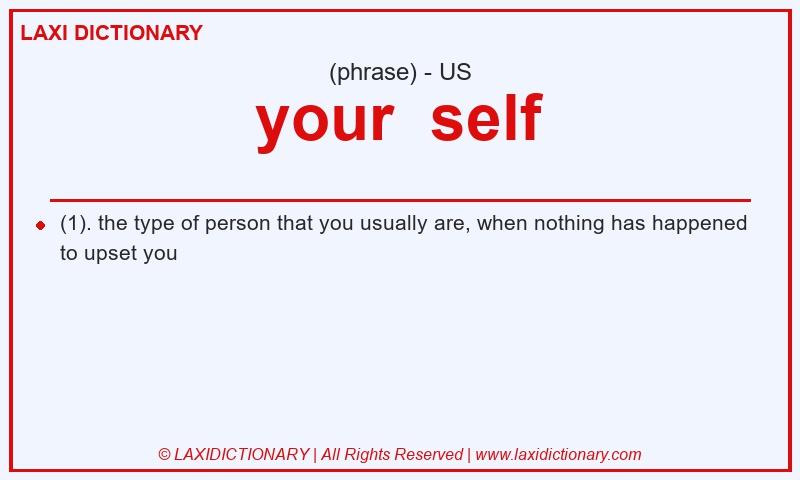 LAXI DICTIONARY

(phrase) - US

your self

(1). the type of person that you usually are, when nothing has happened to upset you

© LAXIDICTIONARY | All Rights Reserved | www.laxidictionary.com